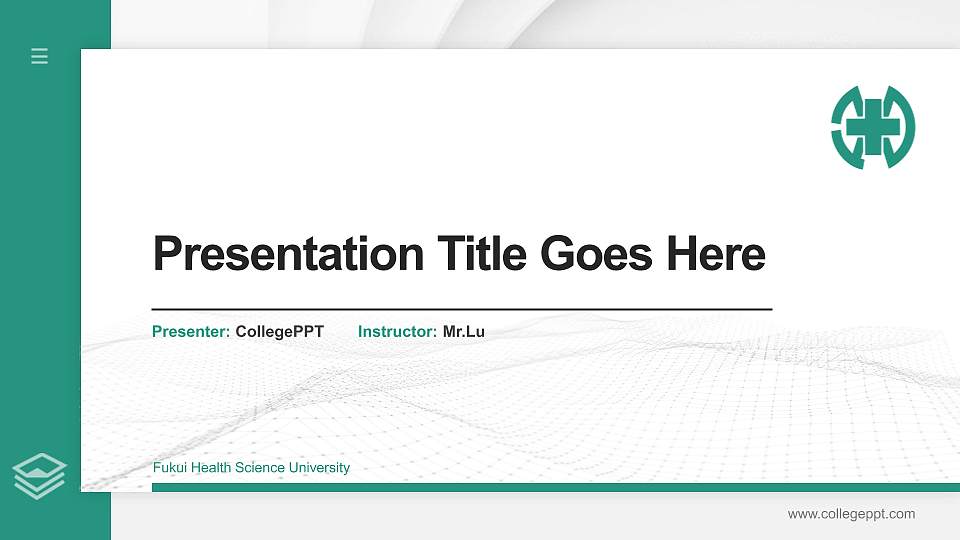 Presentation Title Goes Here

Presenter: CollegePPT Instructor: Mr.Lu

Fukui Health Science University

www.collegeppt.com